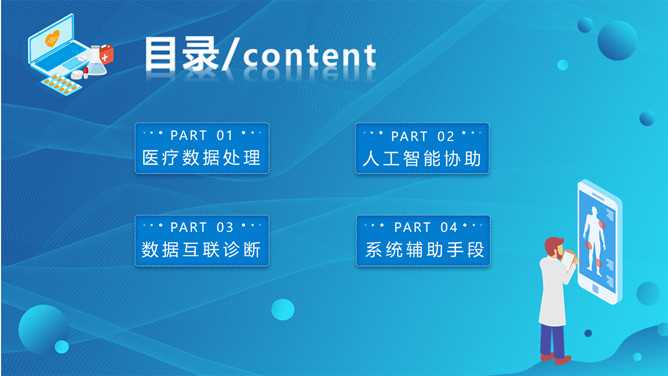 目录/content

PART 01
医疗数据处理

PART 02
人工智能协助

PART 03
数据互联诊断

PART 04
系统辅助手段